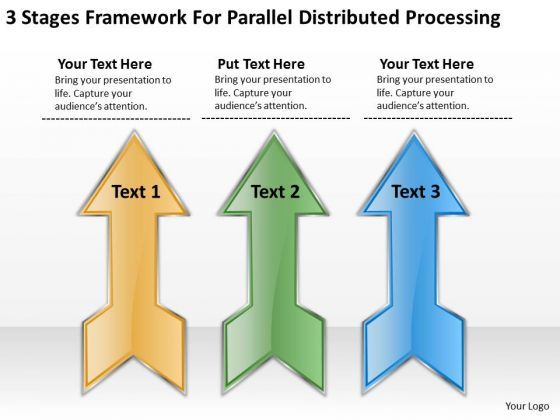 3 Stages Framework For Parallel Distributed Processing

Your Text Here
Bring your presentation to life. Capture your audience's attention.

Put Text Here
Bring your presentation to life. Capture your audience's attention.

Your Text Here
Bring your presentation to life. Capture your audience's attention.

Text 1

Text 2

Text 3

Your Logo